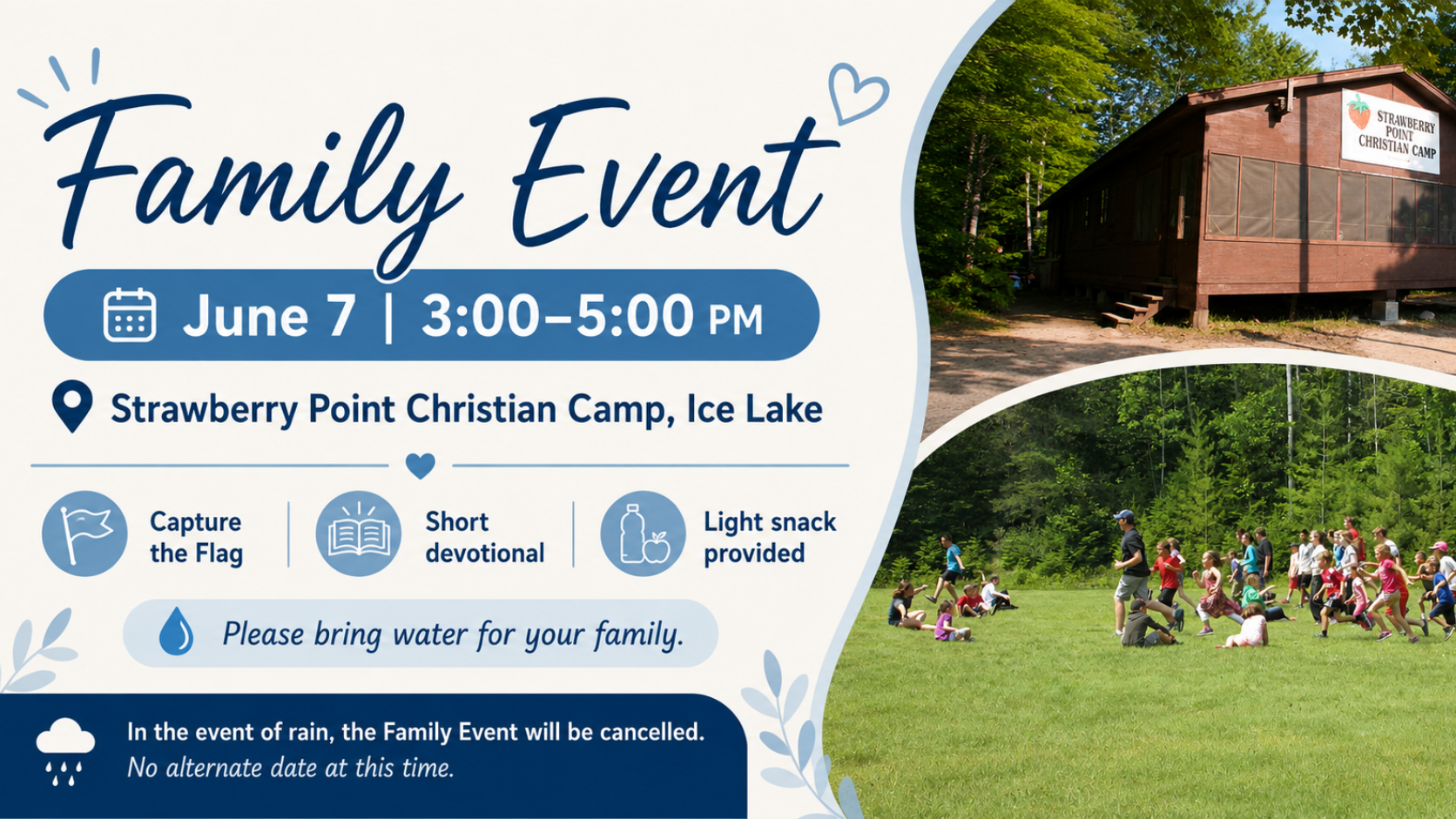 Family Event

June 7 | 3:00–5:00 PM

Strawberry Point Christian Camp, Ice Lake

Capture the Flag

Short devotional

Light snack provided

Please bring water for your family.

In the event of rain, the Family Event will be cancelled.
No alternate date at this time.

STRAWBERRY POINT CHRISTIAN CAMP